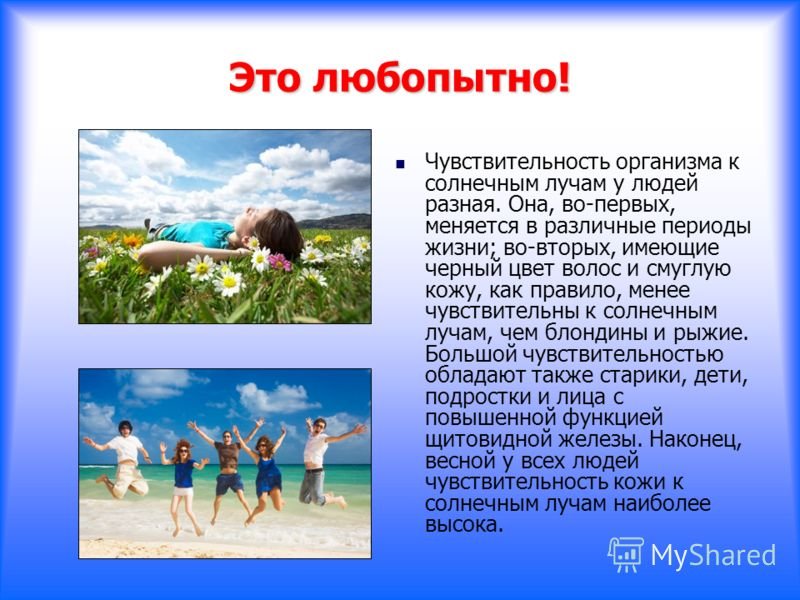 Это любопытно!

Чувствительность организма к солнечным лучам у людей разная. Она, во-первых, меняется в различные периоды жизни; во-вторых, имеющие черный цвет волос и смуглую кожу, как правило, менее чувствительны к солнечным лучам, чем блондины и рыжие. Большой чувствительностью обладают также старики, дети, подростки и лица с повышенной функцией щитовидной железы. Наконец, весной у всех людей чувствительность кожи к солнечным лучам наиболее высока.

MyShared